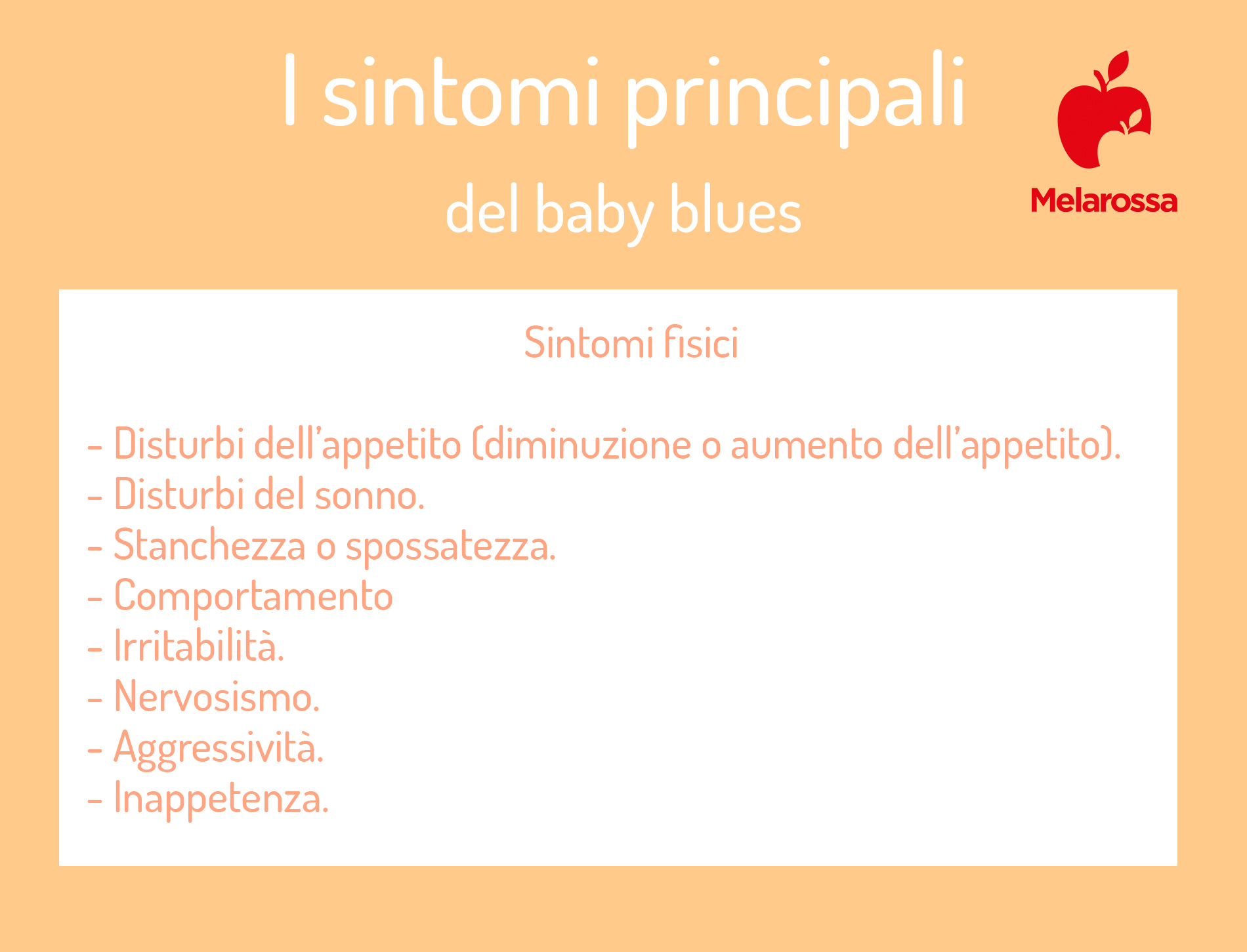 I sintomi principali

del baby blues

Melarossa

Sintomi fisici

- Disturbi dell'appetito (diminuzione o aumento dell'appetito).
- Disturbi del sonno.
- Stanchezza o spossatezza.
- Comportamento
- Irritabilità.
- Nervosismo.
- Aggressività.
- Inappetenza.